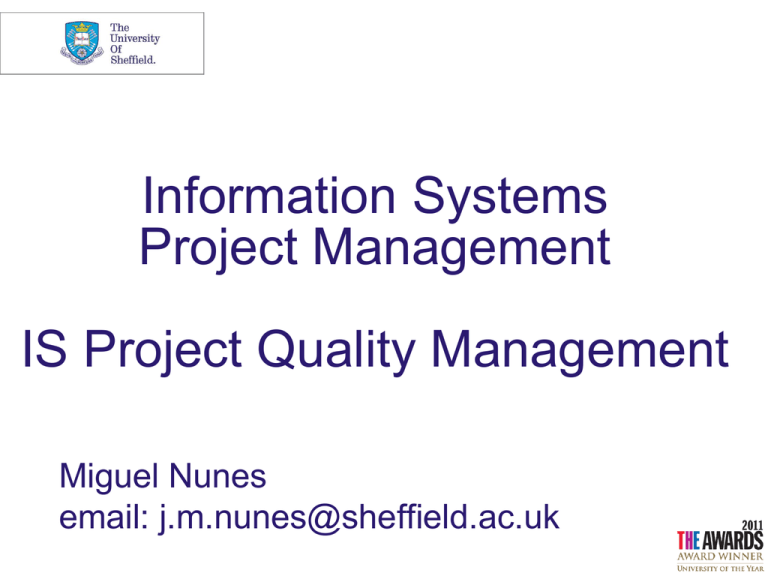 The University Of Sheffield.

Information Systems Project Management

IS Project Quality Management

Miguel Nunes
email: j.m.nunes@sheffield.ac.uk

2011
THE AWARDS
AWARD WINNER
UNIVERSITY OF THE YEAR